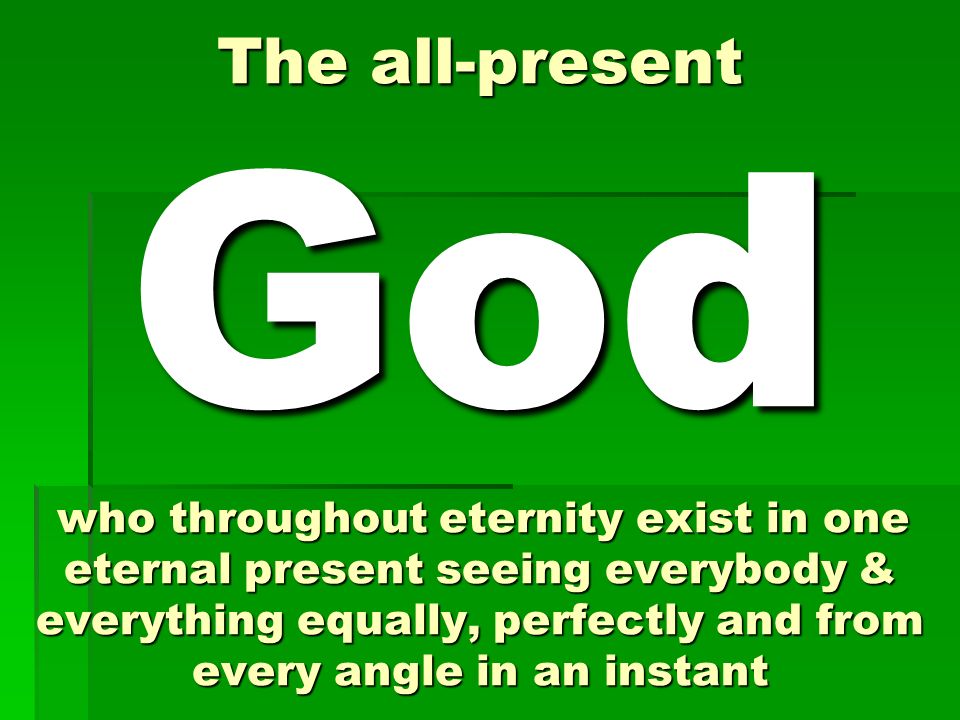 The all-present

God

who throughout eternity exist in one eternal present seeing everybody & everything equally, perfectly and from every angle in an instant